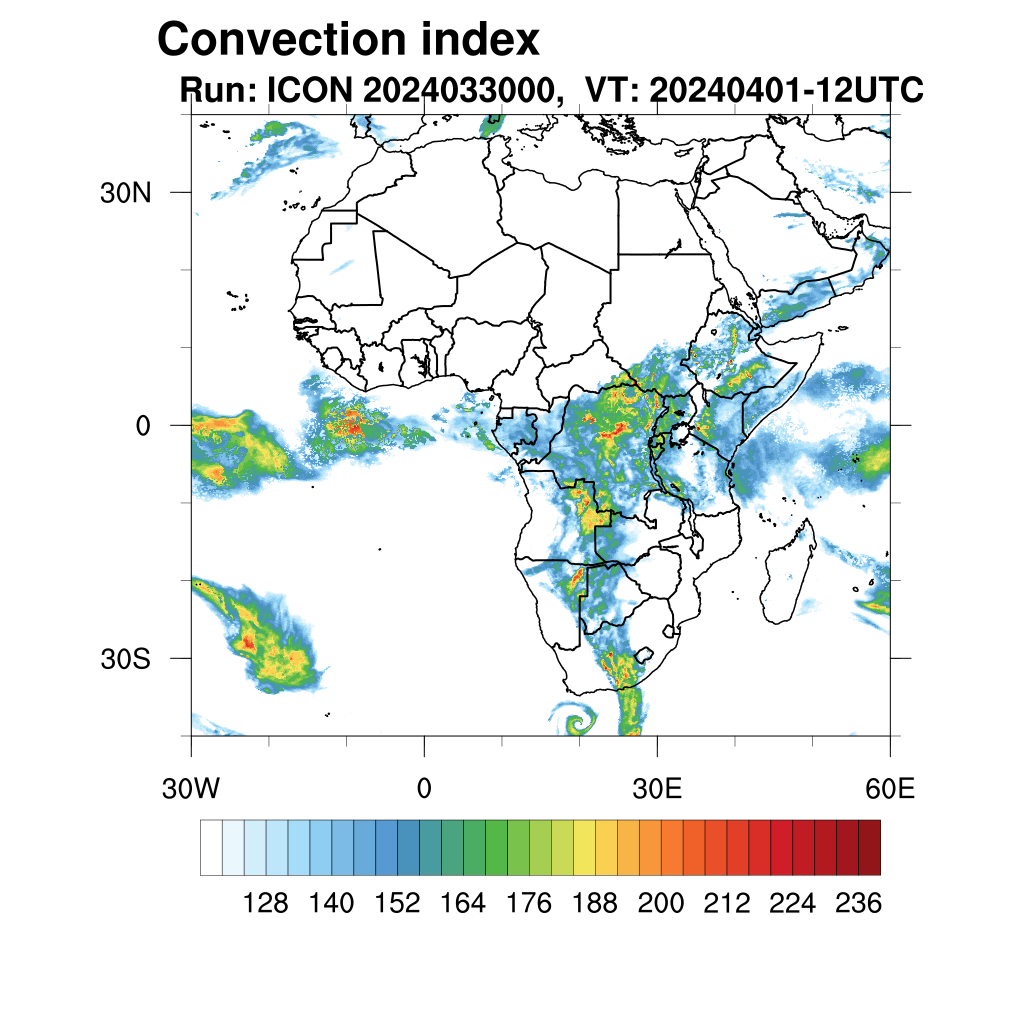 Convection index
Run: ICON 2024033000, VT: 20240401-12UTC

30N
0
30S

30W
0
30E
60E

128 140 152 164 176 188 200 212 224 236